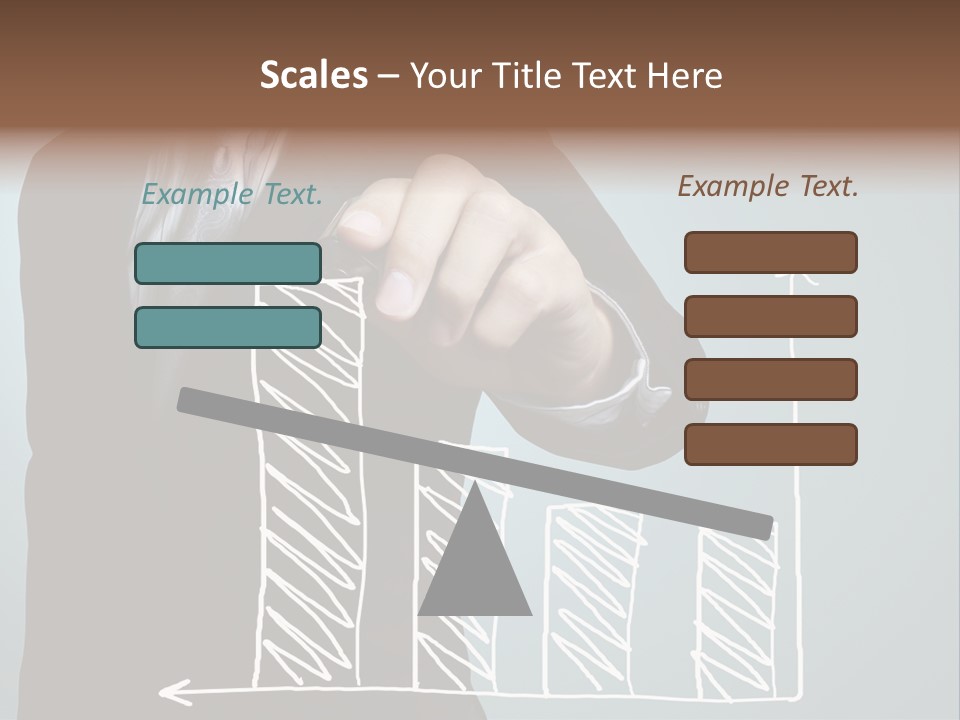 Scales – Your Title Text Here

Example Text.

Example Text.